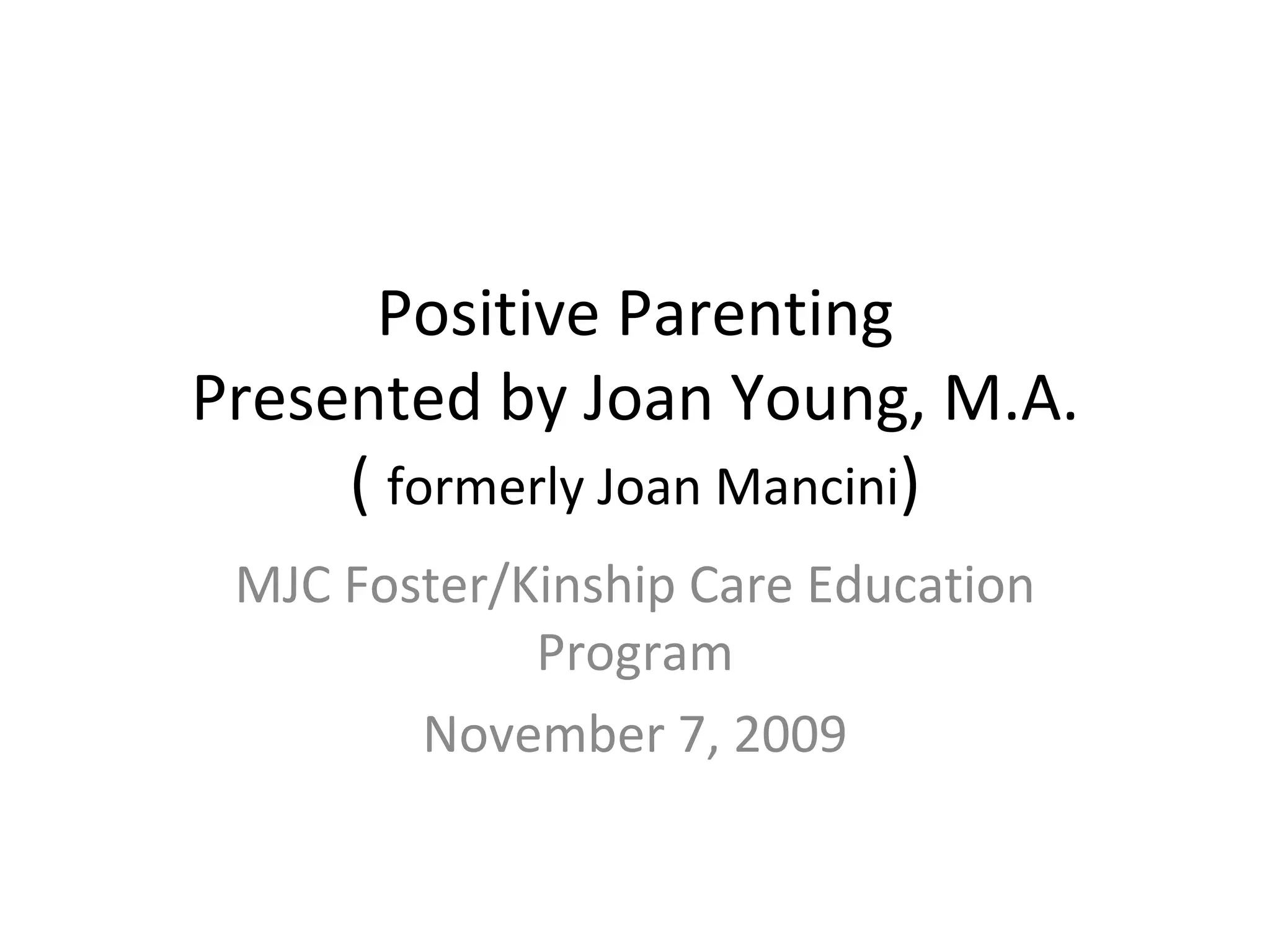 Positive Parenting
Presented by Joan Young, M.A.
( formerly Joan Mancini)

MJC Foster/Kinship Care Education Program

November 7, 2009